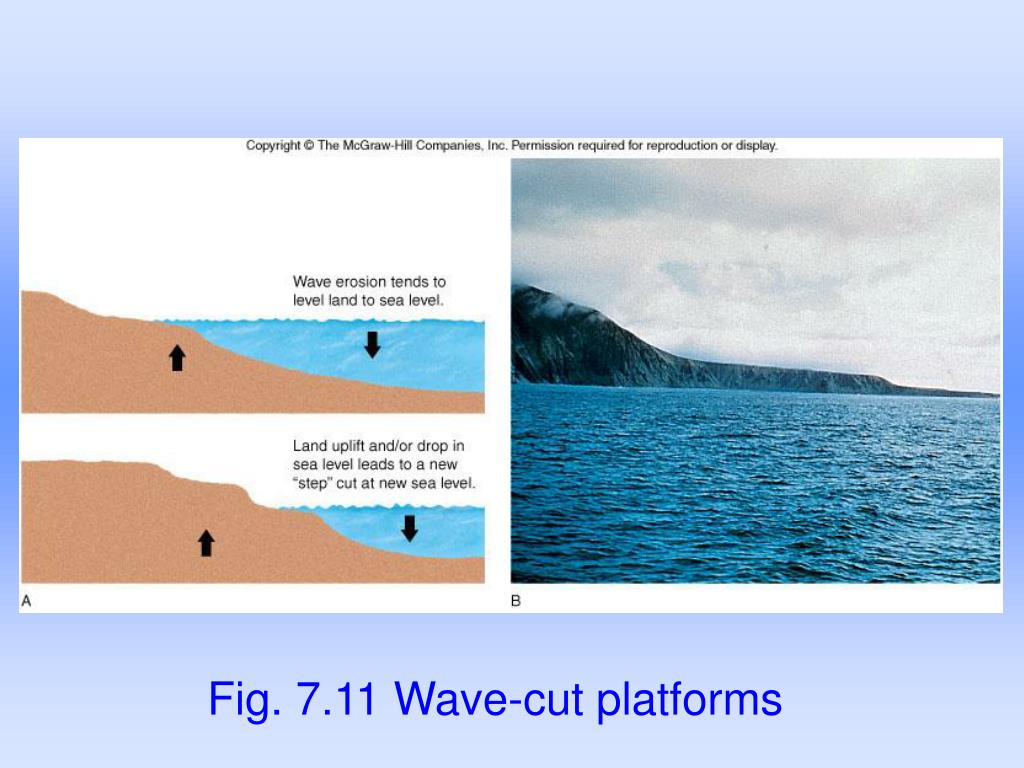 Copyright © The McGraw-Hill Companies, Inc. Permission required for reproduction or display.

Wave erosion tends to level land to sea level.

Land uplift and/or drop in sea level leads to a new "step" cut at new sea level.

A

B

Fig. 7.11 Wave-cut platforms